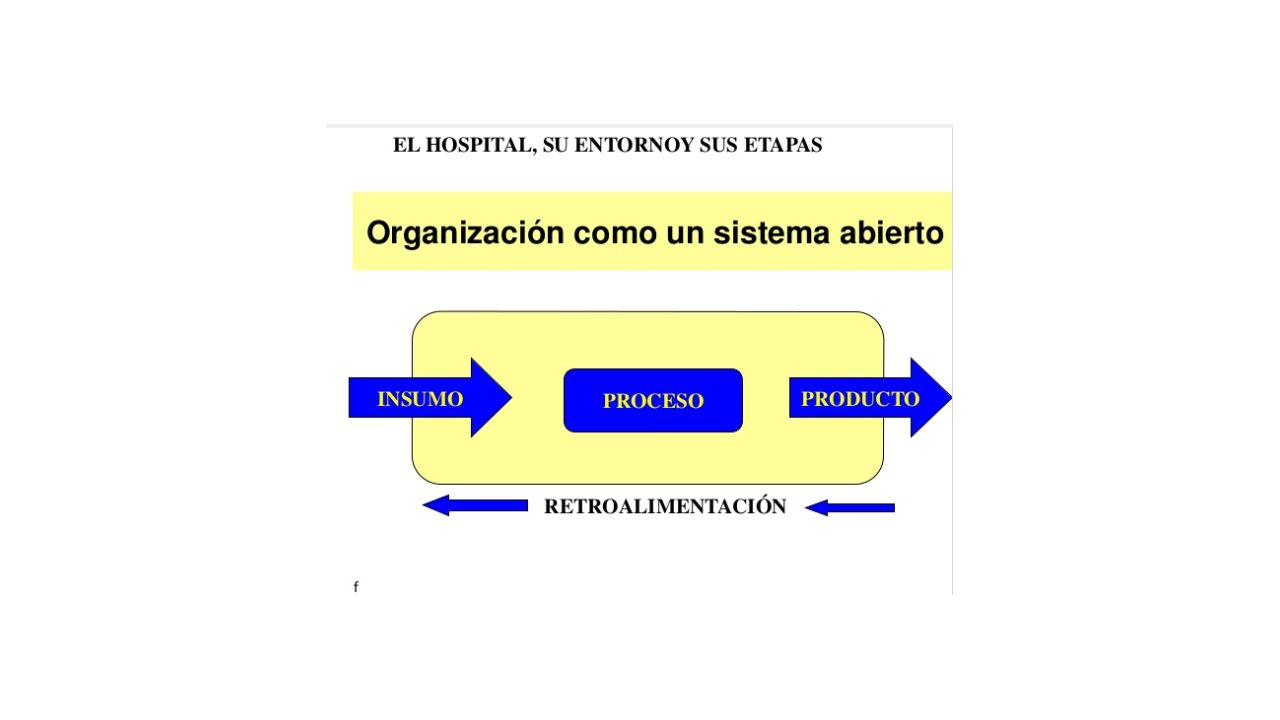 EL HOSPITAL, SU ENTORNOY SUS ETAPAS

Organización como un sistema abierto

INSUMO

PROCESO

PRODUCTO

RETROALIMENTACIÓN

f